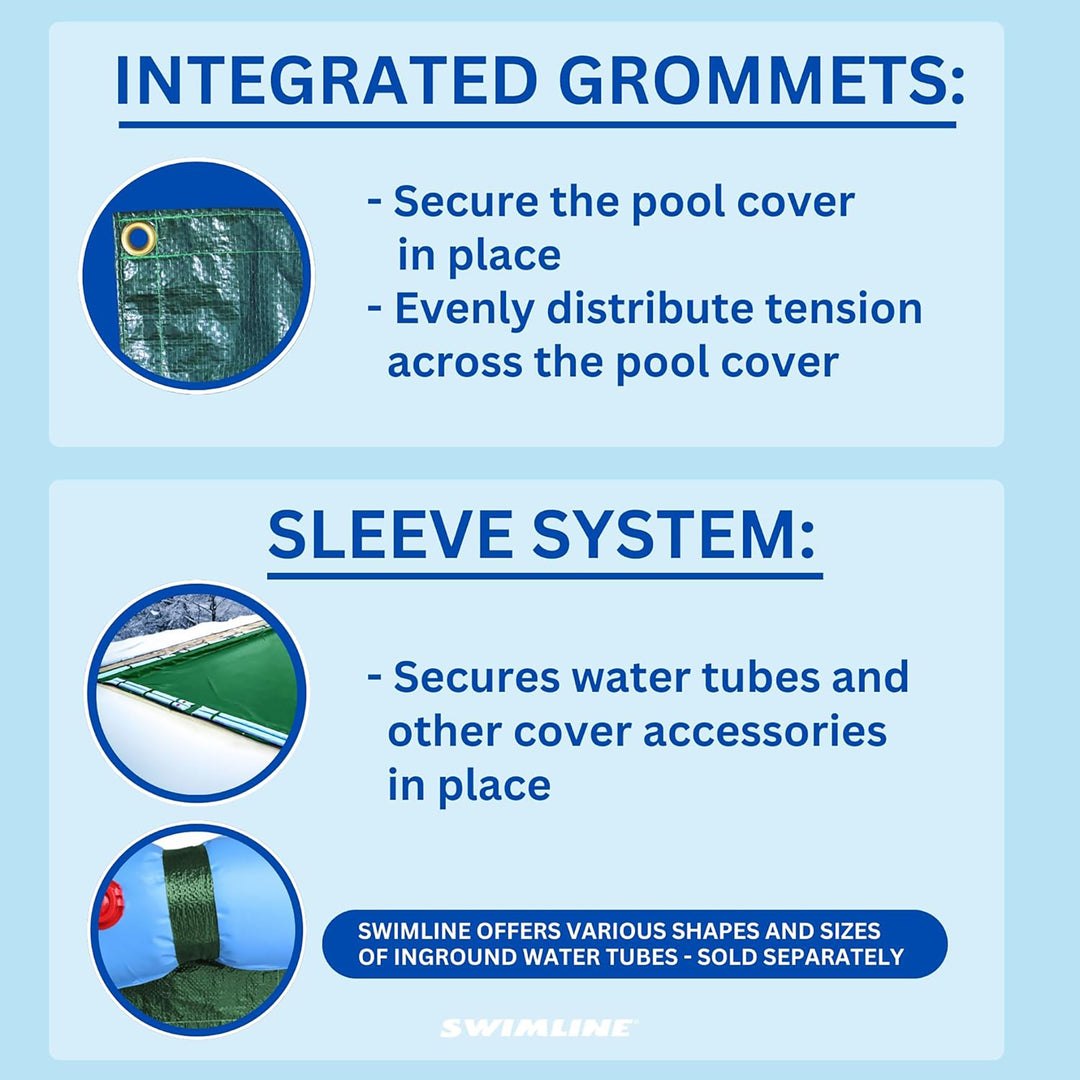 INTEGRATED GROMMETS:

- Secure the pool cover in place
- Evenly distribute tension across the pool cover

SLEEVE SYSTEM:

- Secures water tubes and other cover accessories in place

SWIMLINE OFFERS VARIOUS SHAPES AND SIZES OF INGROUND WATER TUBES - SOLD SEPARATELY

SWIMLINE